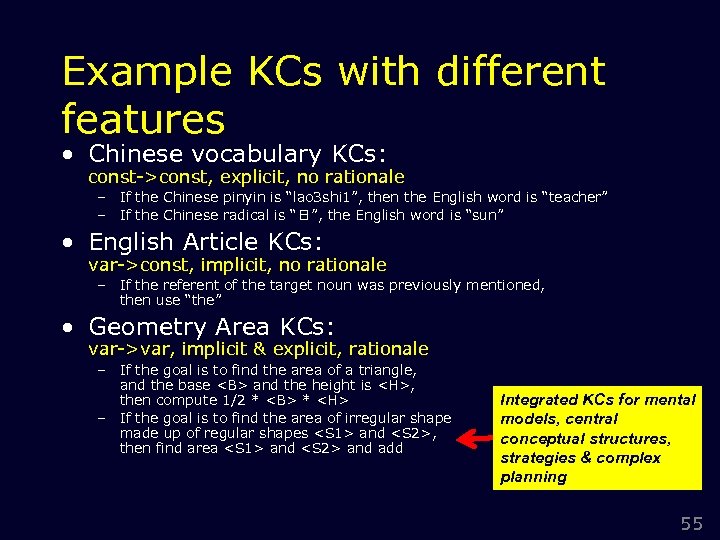 Example KCs with different features

• Chinese vocabulary KCs:
const->const, explicit, no rationale
– If the Chinese pinyin is "lao3shi1", then the English word is "teacher"
– If the Chinese radical is "日", the English word is "sun"

• English Article KCs:
var->const, implicit, no rationale
– If the referent of the target noun was previously mentioned, then use "the"

• Geometry Area KCs:
var->var, implicit & explicit, rationale
– If the goal is to find the area of a triangle, and the base <B> and the height is <H>, then compute 1/2 * <B> * <H>
– If the goal is to find the area of irregular shape made up of regular shapes <S1> and <S2>, then find area <S1> and <S2> and add

Integrated KCs for mental models, central conceptual structures, strategies & complex planning

55